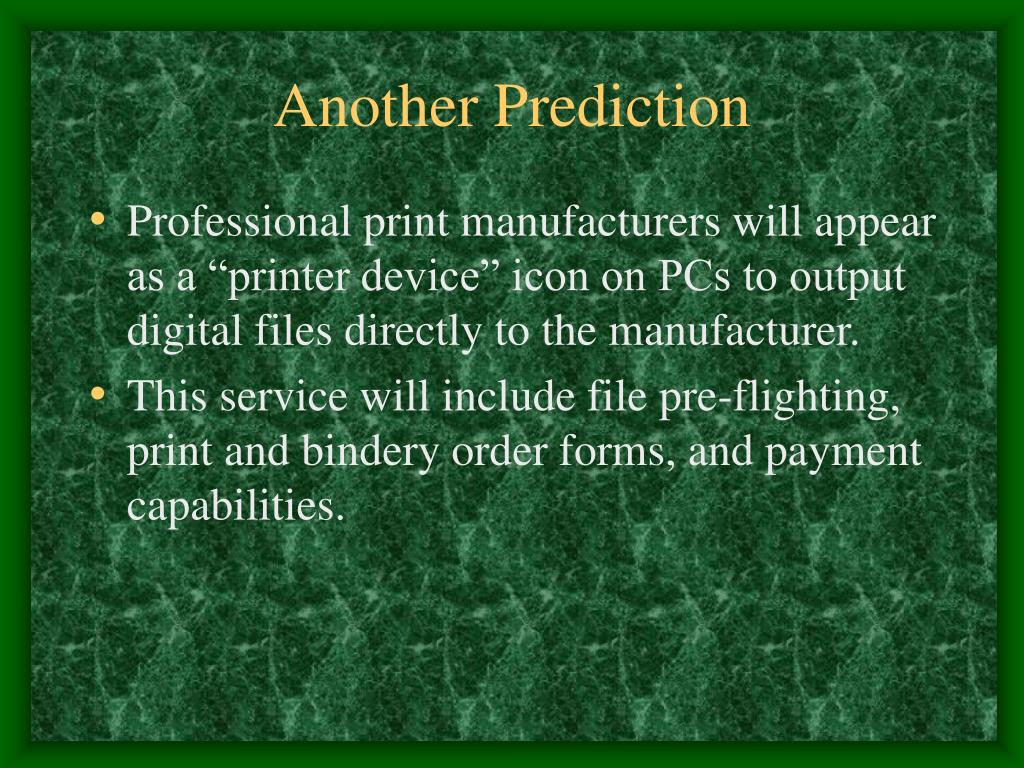 Another Prediction

• Professional print manufacturers will appear as a “printer device” icon on PCs to output digital files directly to the manufacturer.
• This service will include file pre-flighting, print and bindery order forms, and payment capabilities.